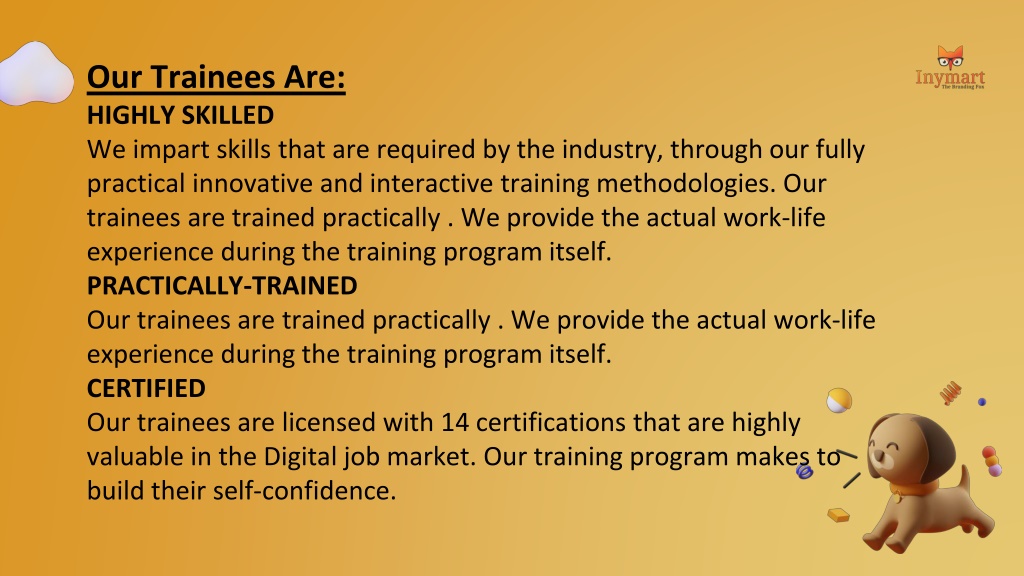 Inymart
The Branding Fox

Our Trainees Are:
HIGHLY SKILLED
We impart skills that are required by the industry, through our fully practical innovative and interactive training methodologies. Our trainees are trained practically . We provide the actual work-life experience during the training program itself.
PRACTICALLY-TRAINED
Our trainees are trained practically . We provide the actual work-life experience during the training program itself.
CERTIFIED
Our trainees are licensed with 14 certifications that are highly valuable in the Digital job market. Our training program makes to build their self-confidence.